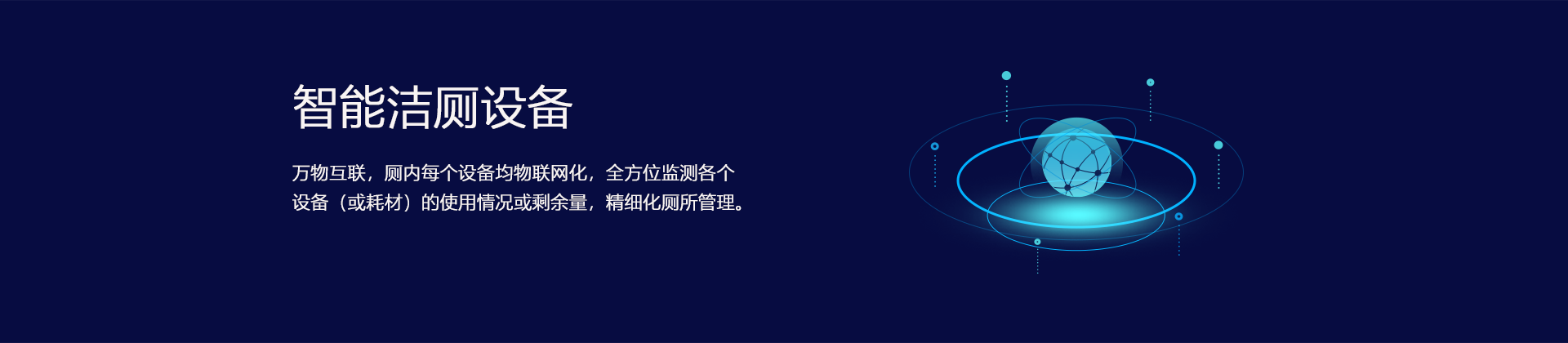 智能洁厕设备

万物互联，厕内每个设备均物联网化，全方位监测各个设备（或耗材）的使用情况或剩余量，精细化厕所管理。